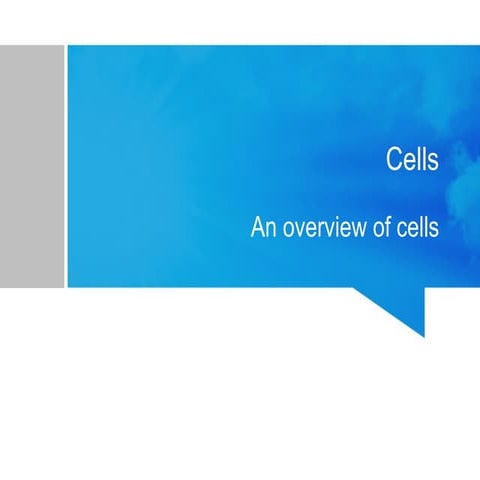 Cells

An overview of cells